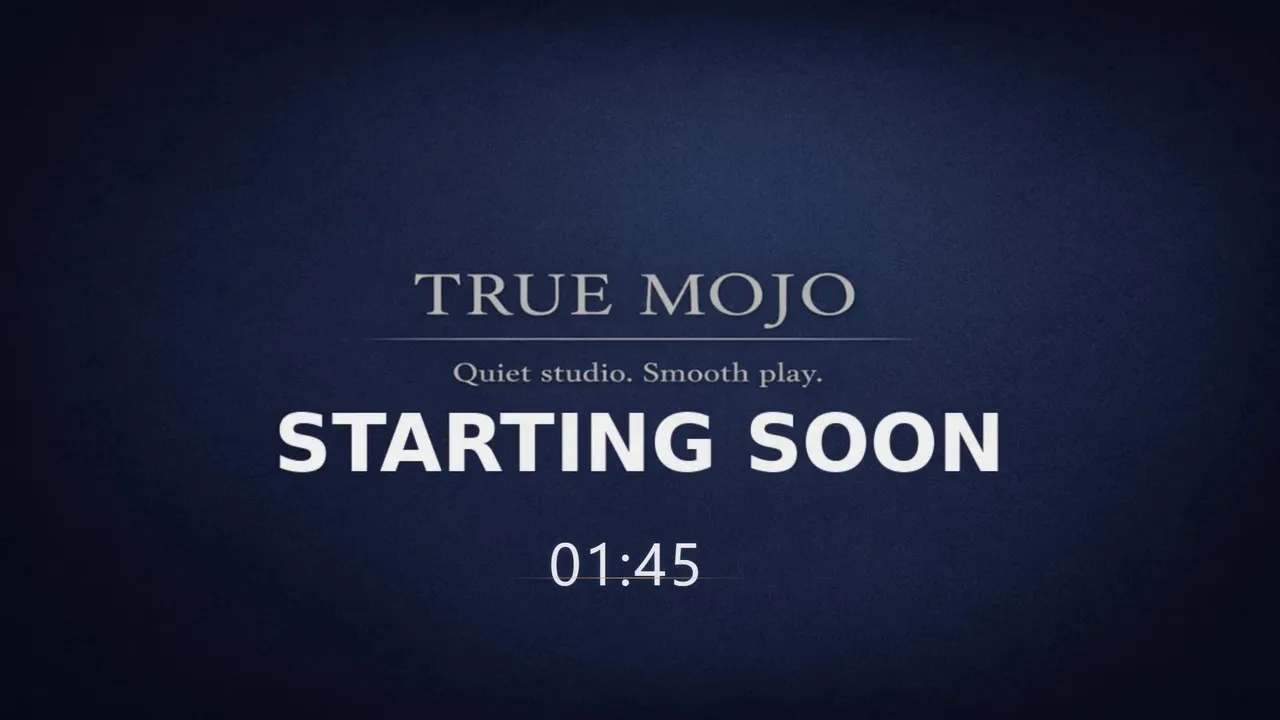 TRUE MOJO

Quiet studio. Smooth play.

STARTING SOON

01:45